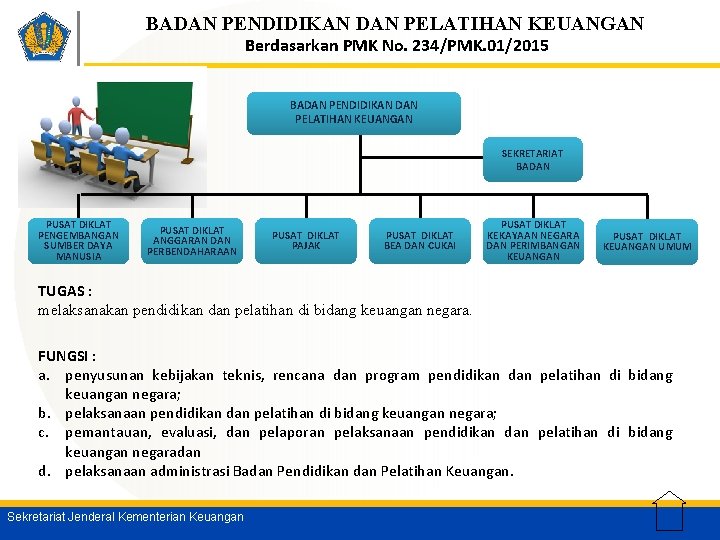 BADAN PENDIDIKAN DAN PELATIHAN KEUANGAN
Berdasarkan PMK No. 234/PMK.01/2015

BADAN PENDIDIKAN DAN PELATIHAN KEUANGAN

SEKRETARIAT BADAN

PUSAT DIKLAT PENGEMBANGAN SUMBER DAYA MANUSIA

PUSAT DIKLAT ANGGARAN DAN PERBENDAHARAAN

PUSAT DIKLAT PAJAK

PUSAT DIKLAT BEA DAN CUKAI

PUSAT DIKLAT KEKAYAAN NEGARA DAN PERIMBANGAN KEUANGAN

PUSAT DIKLAT KEUANGAN UMUM

TUGAS :
melaksanakan pendidikan dan pelatihan di bidang keuangan negara.

FUNGSI :
a. penyusunan kebijakan teknis, rencana dan program pendidikan dan pelatihan di bidang keuangan negara;
b. pelaksanaan pendidikan dan pelatihan di bidang keuangan negara;
c. pemantauan, evaluasi, dan pelaporan pelaksanaan pendidikan dan pelatihan di bidang keuangan negaradan
d. pelaksanaan administrasi Badan Pendidikan dan Pelatihan Keuangan.

Sekretariat Jenderal Kementerian Keuangan